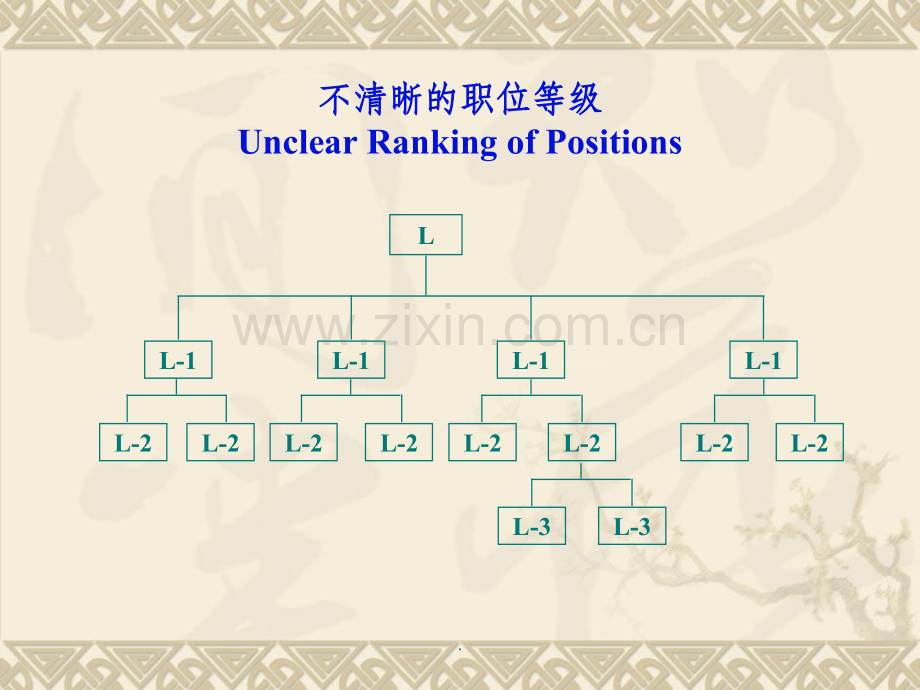 不清晰的职位等级
Unclear Ranking of Positions

L

www.zixin.com.cn

L-1 L-1 L-1 L-1

L-2 L-2 L-2 L-2 L-2 L-2 L-2 L-2

L-3 L-3

.